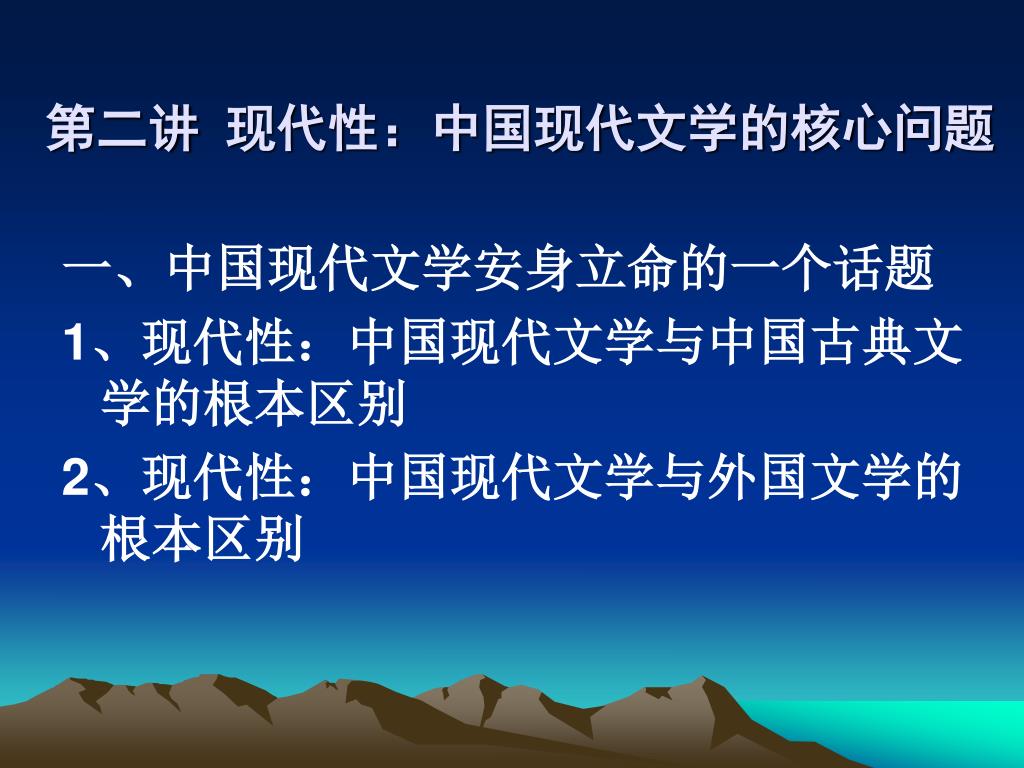 第二讲 现代性：中国现代文学的核心问题

一、中国现代文学安身立命的一个话题

1、现代性：中国现代文学与中国古典文学的根本区别

2、现代性：中国现代文学与外国文学的根本区别